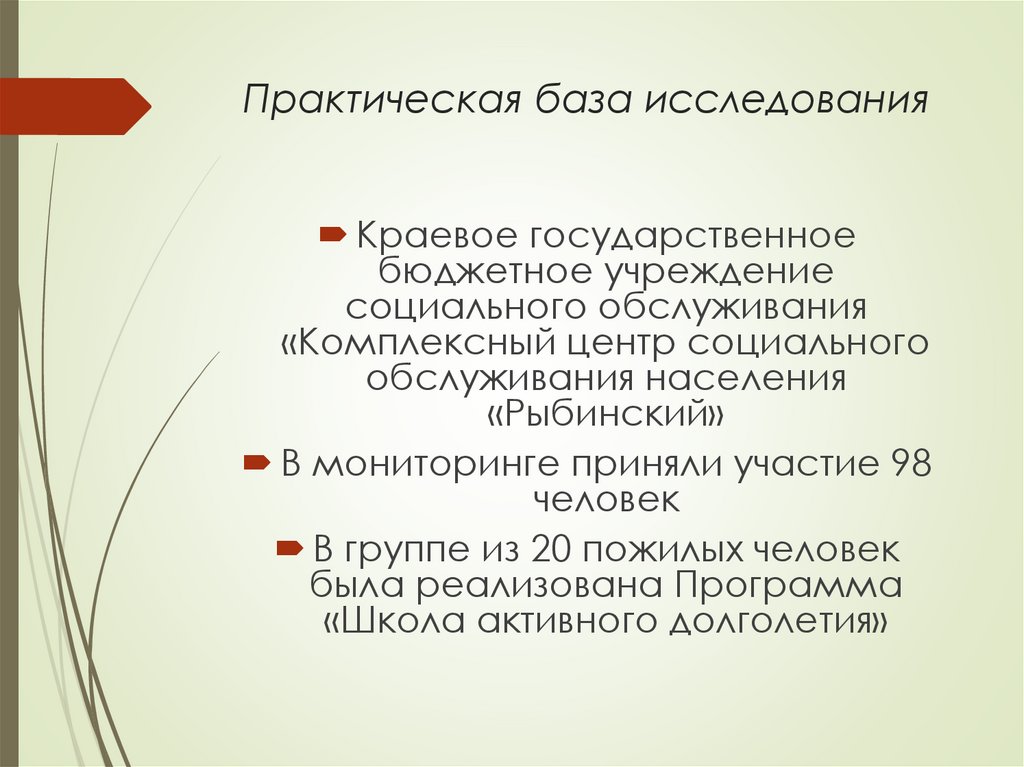 Практическая база исследования

Краевое государственное бюджетное учреждение социального обслуживания «Комплексный центр социального обслуживания населения «Рыбинский»

В мониторинге приняли участие 98 человек

В группе из 20 пожилых человек была реализована Программа «Школа активного долголетия»